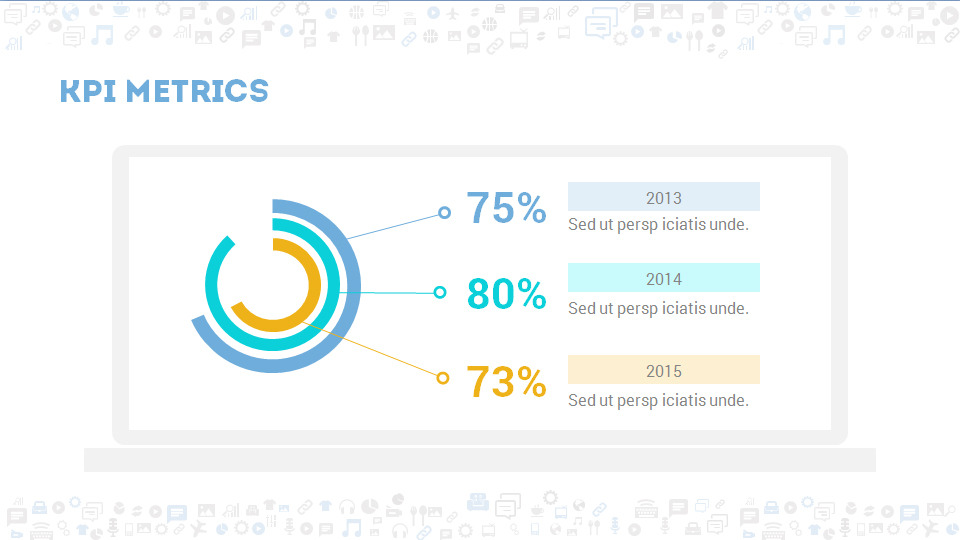 KPI METRICS

75%

2013

Sed ut persp iciatis unde.

80%

2014

Sed ut persp iciatis unde.

73%

2015

Sed ut persp iciatis unde.